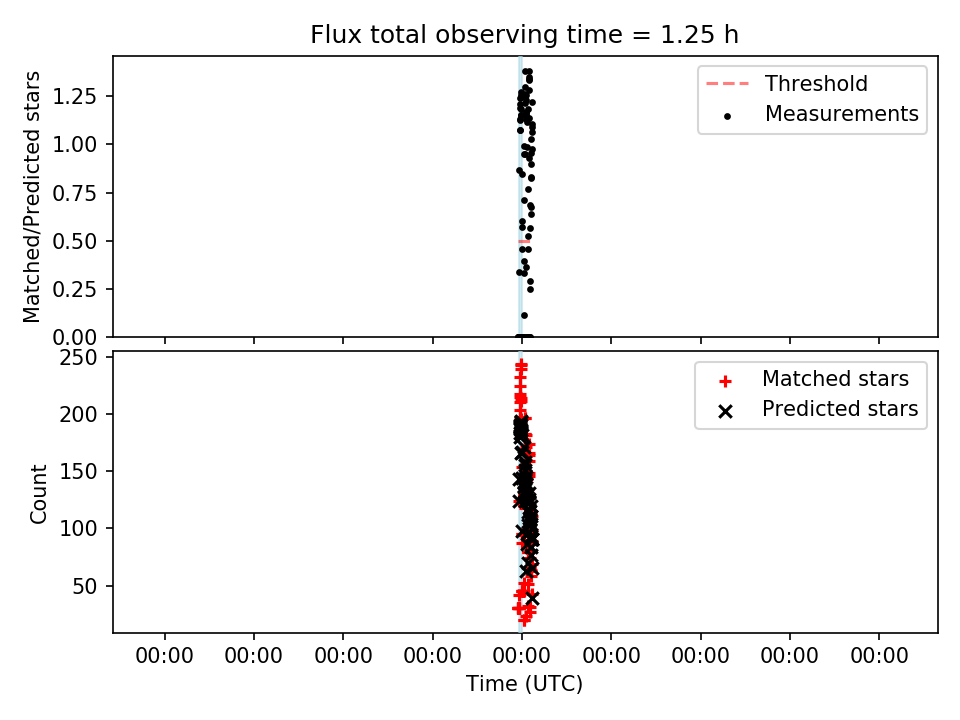 Flux total observing time = 1.25 h

Matched/Predicted stars

1.25
1.00
0.75
0.50
0.25
0.00

Threshold
Measurements

Count

250
200
150
100
50

Matched stars
Predicted stars

00:00 00:00 00:00 00:00 00:00 00:00 00:00 00:00 00:00

Time (UTC)